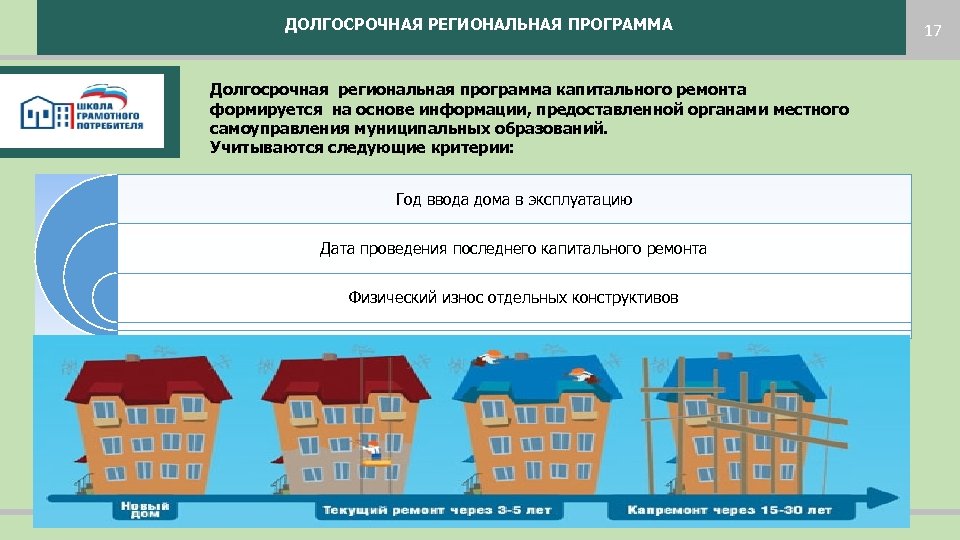 ДОЛГОСРОЧНАЯ РЕГИОНАЛЬНАЯ ПРОГРАММА

17

ШКОЛА ГРАМОТНОГО ПОТРЕБИТЕЛЯ

Долгосрочная региональная программа капитального ремонта формируется на основе информации, предоставленной органами местного самоуправления муниципальных образований.
Учитываются следующие критерии:

Год ввода дома в эксплуатацию

Дата проведения последнего капитального ремонта

Физический износ отдельных конструктивов

Новый дом

Текущий ремонт через 3-5 лет

Капремонт через 15-30 лет